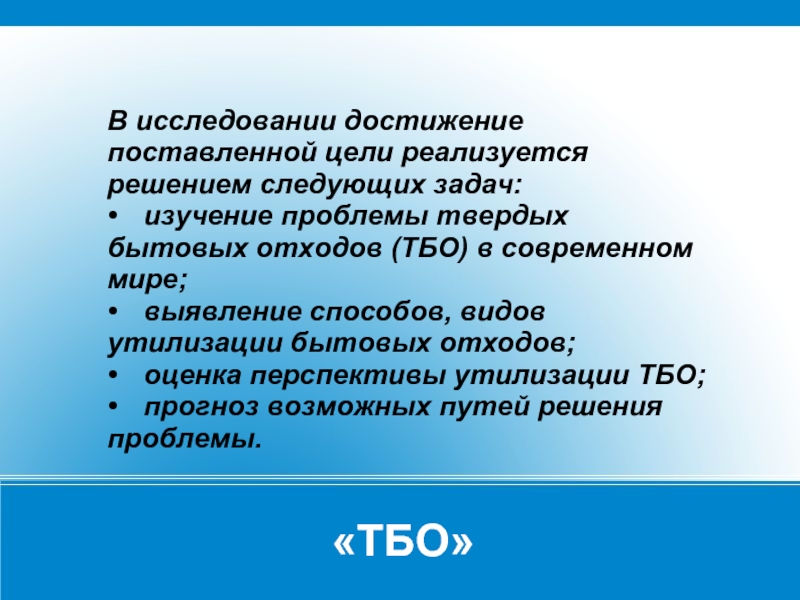 В исследовании достижение поставленной цели реализуется решением следующих задач:
• изучение проблемы твердых бытовых отходов (ТБО) в современном мире;
• выявление способов, видов утилизации бытовых отходов;
• оценка перспективы утилизации ТБО;
• прогноз возможных путей решения проблемы.

«ТБО»